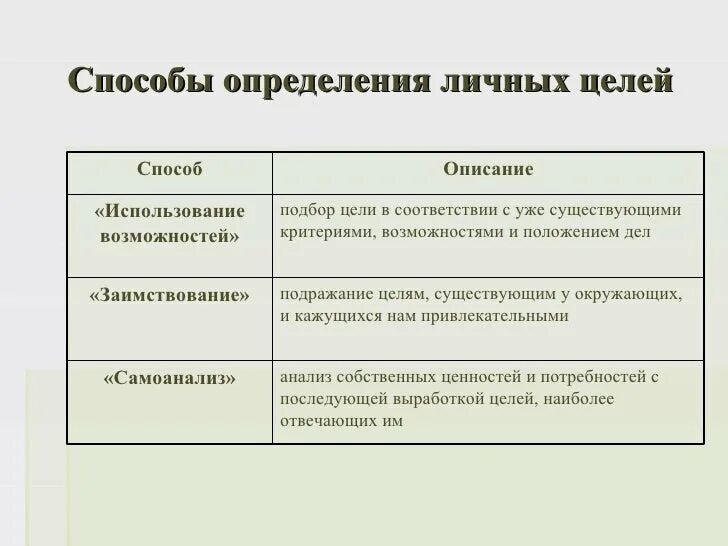 Способы определения личных целей

| Способ | Описание |
|---|---|
| «Использование возможностей» | подбор цели в соответствии с уже существующими критериями, возможностями и положением дел |
| «Заимствование» | подражание целям, существующим у окружающих, и кажущихся нам привлекательными |
| «Самоанализ» | анализ собственных ценностей и потребностей с последующей выработкой целей, наиболее отвечающих им |